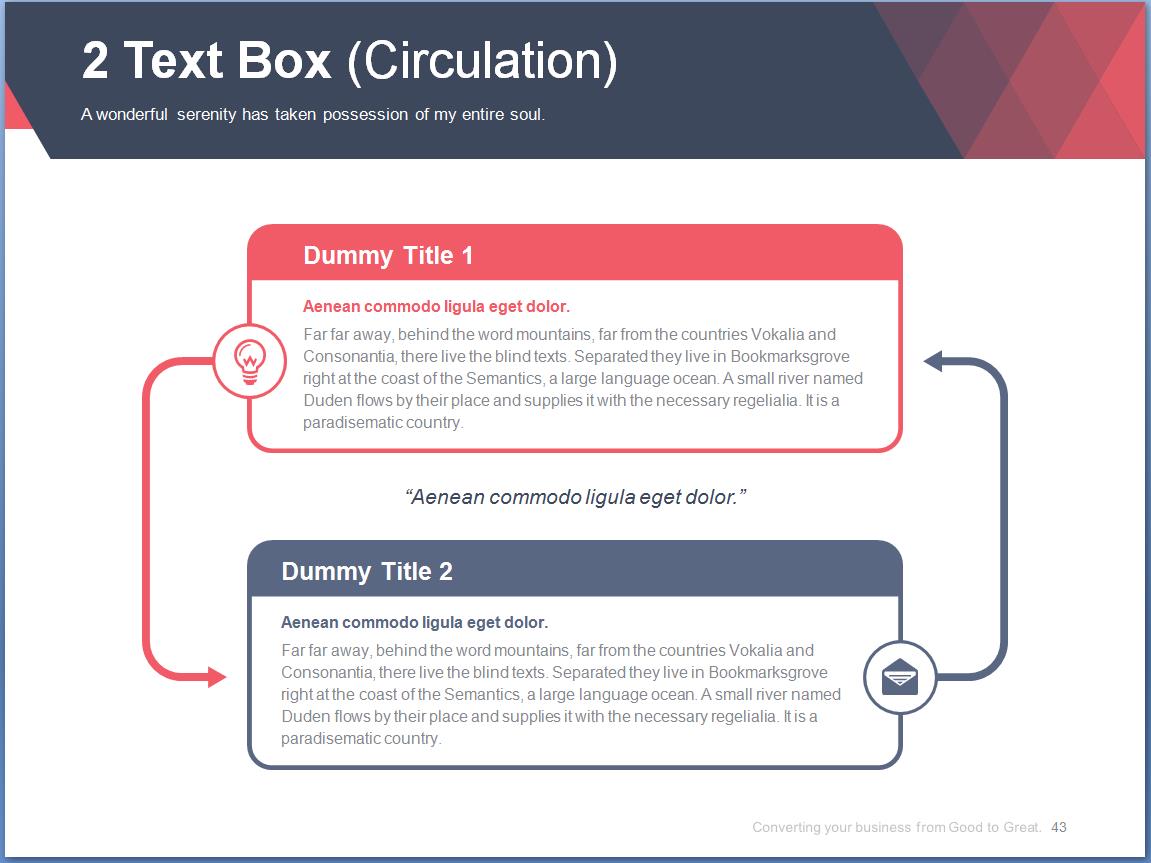 2 Text Box (Circulation)

A wonderful serenity has taken possession of my entire soul.

Dummy Title 1

Aenean commodo ligula eget dolor.

Far far away, behind the word mountains, far from the countries Vokalia and Consonantia, there live the blind texts. Separated they live in Bookmarksgrove right at the coast of the Semantics, a large language ocean. A small river named Duden flows by their place and supplies it with the necessary regelialia. It is a paradisematic country.

“Aenean commodo ligula eget dolor.”

Dummy Title 2

Aenean commodo ligula eget dolor.

Far far away, behind the word mountains, far from the countries Vokalia and Consonantia, there live the blind texts. Separated they live in Bookmarksgrove right at the coast of the Semantics, a large language ocean. A small river named Duden flows by their place and supplies it with the necessary regelialia. It is a paradisematic country.

Converting your business from Good to Great. 43